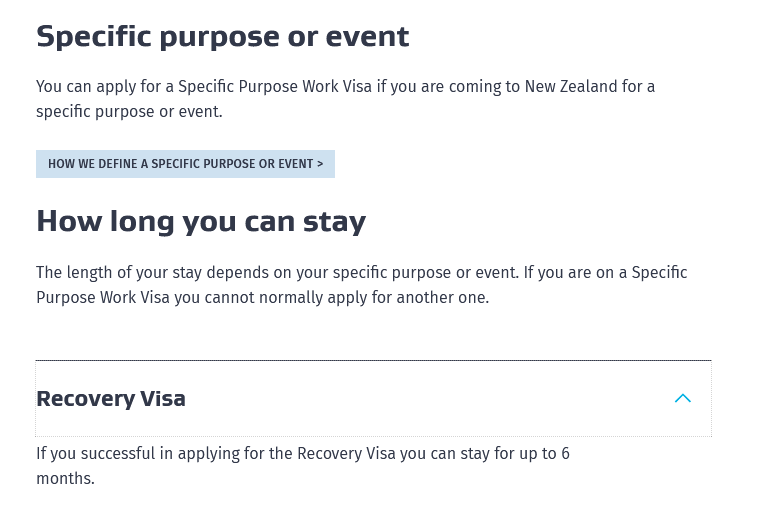 Specific purpose or event

You can apply for a Specific Purpose Work Visa if you are coming to New Zealand for a specific purpose or event.

HOW WE DEFINE A SPECIFIC PURPOSE OR EVENT >

How long you can stay

The length of your stay depends on your specific purpose or event. If you are on a Specific Purpose Work Visa you cannot normally apply for another one.

Recovery Visa

If you successful in applying for the Recovery Visa you can stay for up to 6 months.